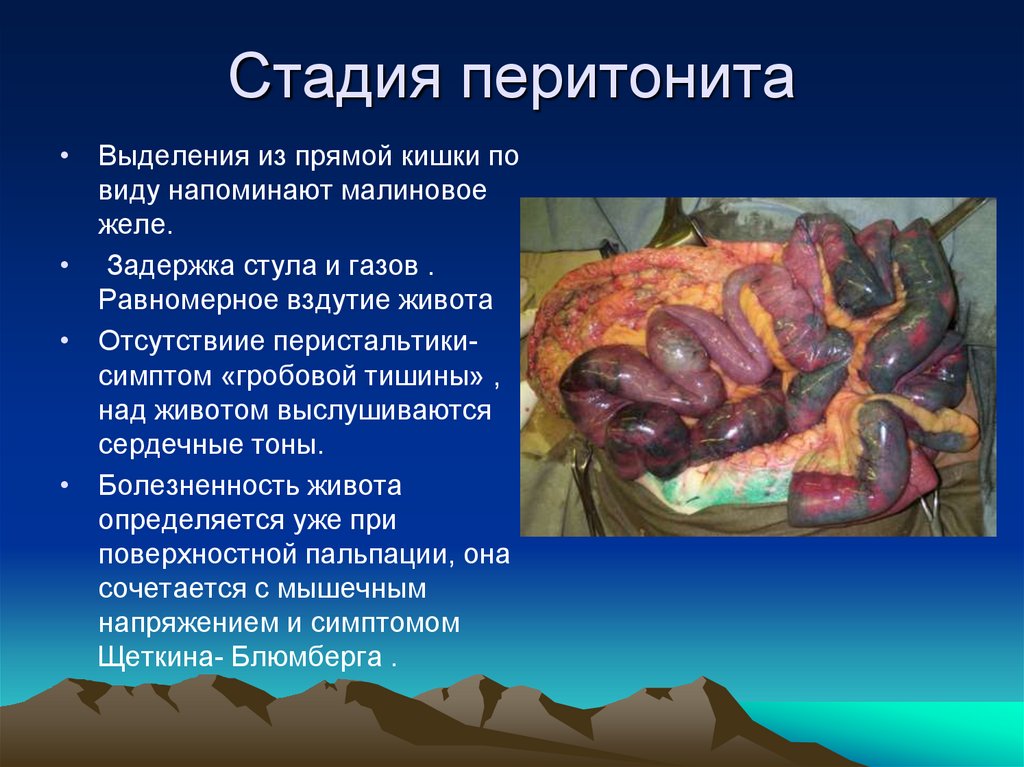 Стадия перитонита

• Выделения из прямой кишки по виду напоминают малиновое желе.

• Задержка стула и газов . Равномерное вздутие живота

• Отсутствиие перистальтики- симптом «гробовой тишины» , над животом выслушиваются сердечные тоны.

• Болезненность живота определяется уже при поверхностной пальпации, она сочетается с мышечным напряжением и симптомом Щеткина- Блюмберга .